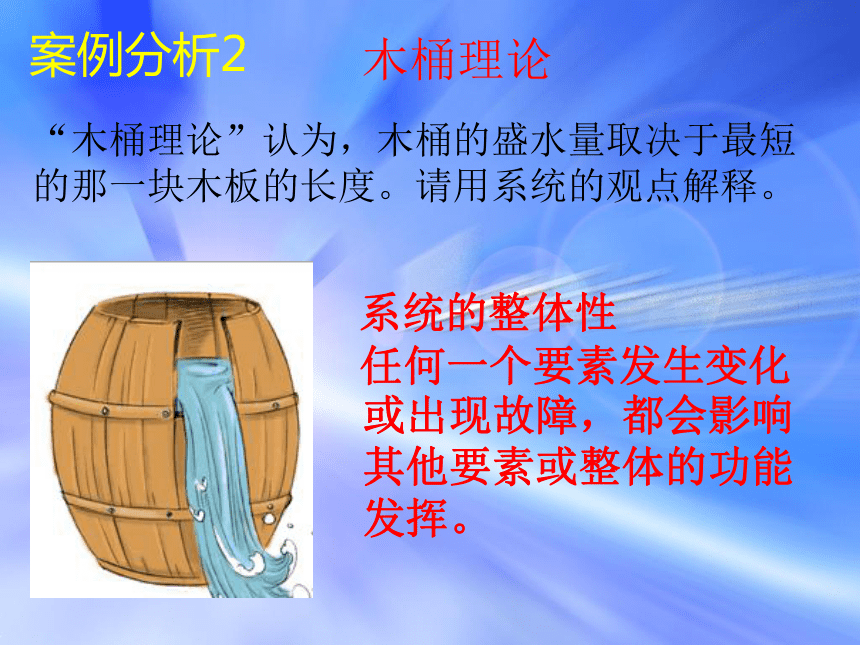 案例分析2　木桶理论

“木桶理论”认为，木桶的盛水量取决于最短的那一块木板的长度。请用系统的观点解释。

系统的整体性
任何一个要素发生变化或出现故障，都会影响其他要素或整体的功能发挥。